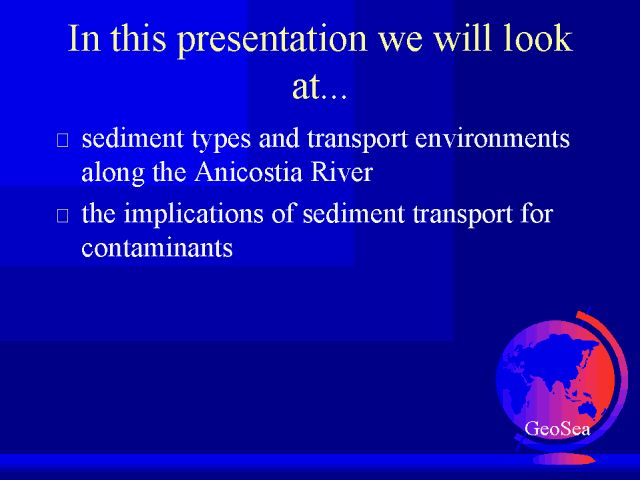 In this presentation we will look at...

□ sediment types and transport environments along the Anicostia River

□ the implications of sediment transport for contaminants

GeoSea